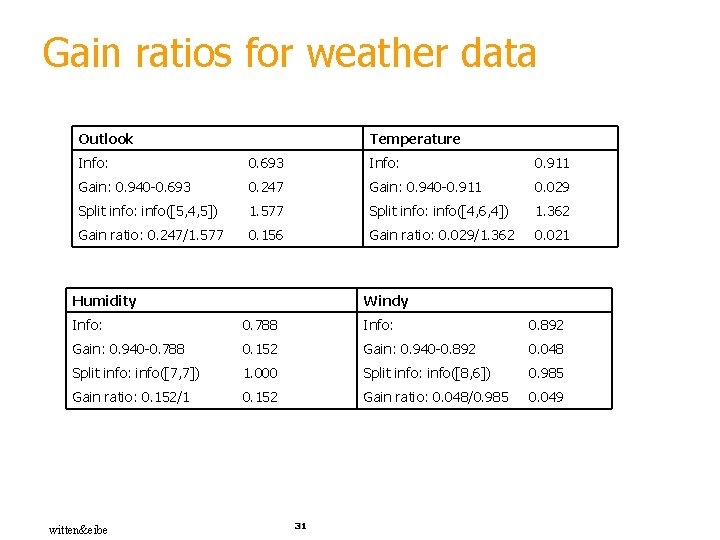 Gain ratios for weather data

| Outlook | | Temperature | |
|---|---|---|---|
| Info: | 0.693 | Info: | 0.911 |
| Gain: 0.940-0.693 | 0.247 | Gain: 0.940-0.911 | 0.029 |
| Split info: info([5,4,5]) | 1.577 | Split info: info([4,6,4]) | 1.362 |
| Gain ratio: 0.247/1.577 | 0.156 | Gain ratio: 0.029/1.362 | 0.021 |

| Humidity | | Windy | |
|---|---|---|---|
| Info: | 0.788 | Info: | 0.892 |
| Gain: 0.940-0.788 | 0.152 | Gain: 0.940-0.892 | 0.048 |
| Split info: info([7,7]) | 1.000 | Split info: info([8,6]) | 0.985 |
| Gain ratio: 0.152/1 | 0.152 | Gain ratio: 0.048/0.985 | 0.049 |

witten&eibe

31